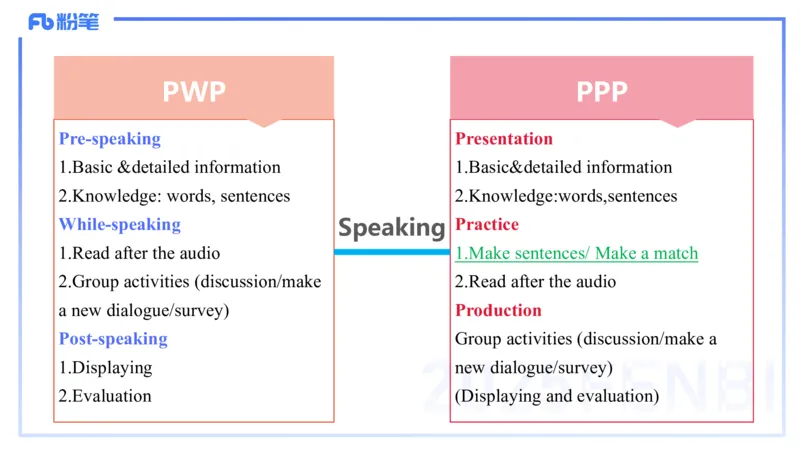 Fb 粉笔

PWP

Pre-speaking
1.Basic &detailed information
2.Knowledge: words, sentences
While-speaking
1.Read after the audio
2.Group activities (discussion/make a new dialogue/survey)
Post-speaking
1.Displaying
2.Evaluation

Speaking

PPP

Presentation
1.Basic&detailed information
2.Knowledge:words,sentences
Practice
1.Make sentences/ Make a match
2.Read after the audio
Production
Group activities (discussion/make a new dialogue/survey)
(Displaying and evaluation)